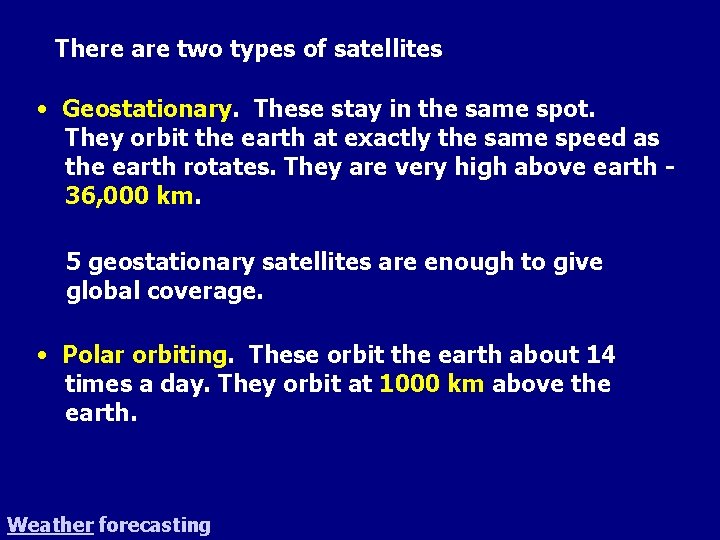 There are two types of satellites

• Geostationary. These stay in the same spot. They orbit the earth at exactly the same speed as the earth rotates. They are very high above earth - 36,000 km.

5 geostationary satellites are enough to give global coverage.

• Polar orbiting. These orbit the earth about 14 times a day. They orbit at 1000 km above the earth.

Weather forecasting